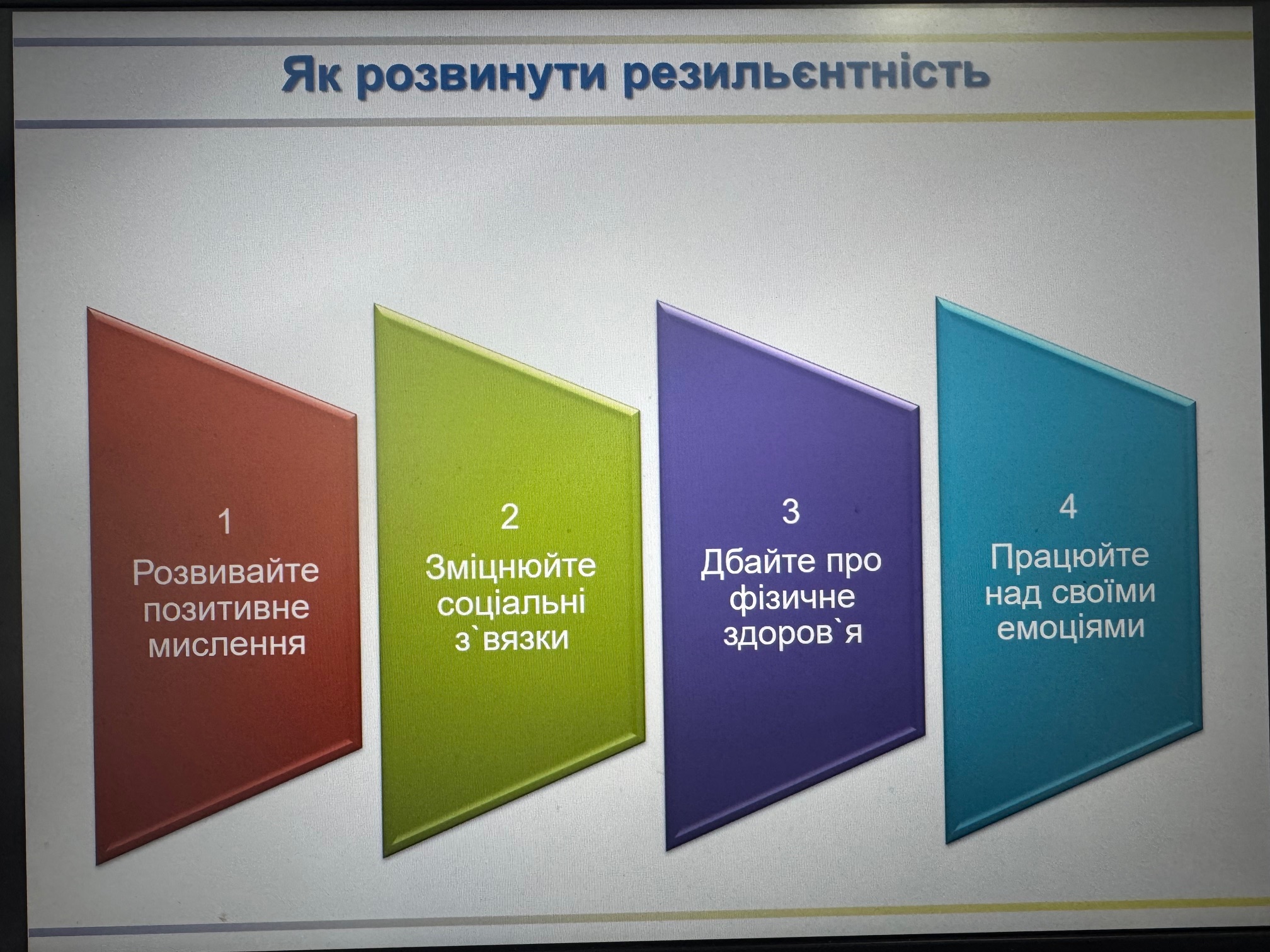 Як розвинути резильєнтність

1
Розвивайте позитивне мислення

2
Зміцнюйте соціальні з`вязки

3
Дбайте про фізичне здоров`я

4
Працюйте над своїми емоціями